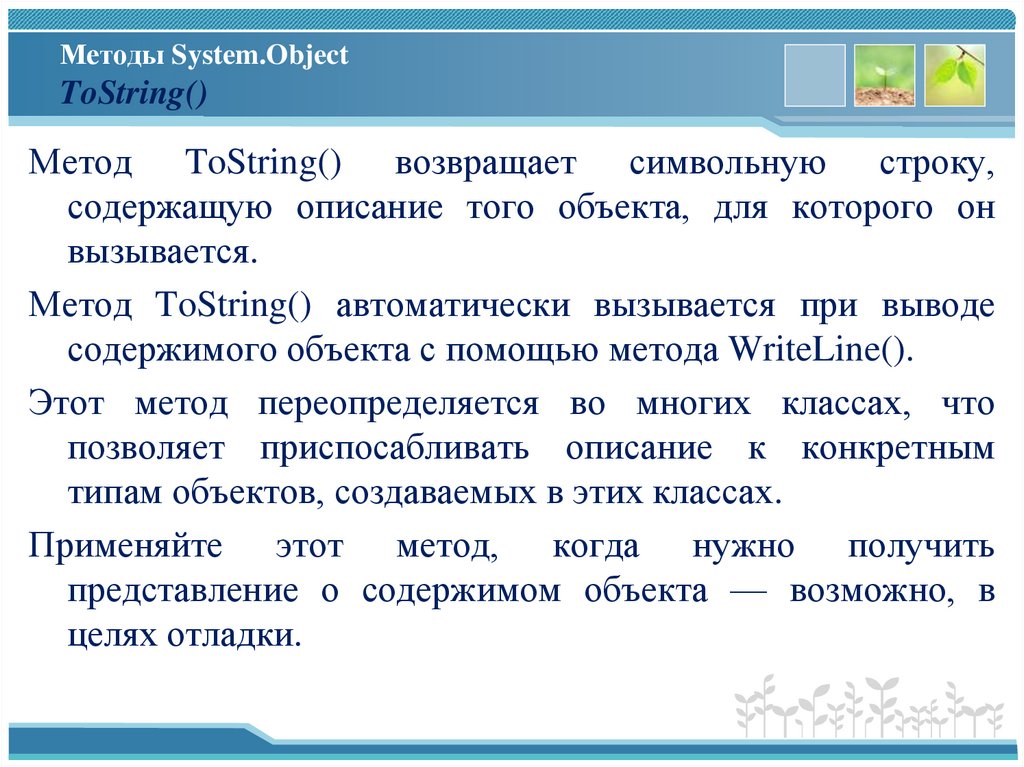 Методы System.Object
ToString()

Метод ToString() возвращает символьную строку, содержащую описание того объекта, для которого он вызывается.

Метод ToString() автоматически вызывается при выводе содержимого объекта с помощью метода WriteLine().

Этот метод переопределяется во многих классах, что позволяет приспосабливать описание к конкретным типам объектов, создаваемых в этих классах.

Применяйте этот метод, когда нужно получить представление о содержимом объекта — возможно, в целях отладки.